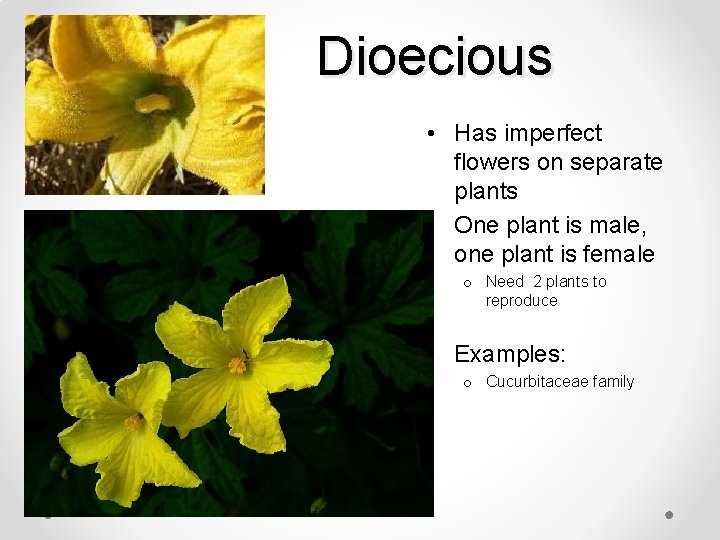 Dioecious

• Has imperfect flowers on separate plants

One plant is male, one plant is female

o Need 2 plants to reproduce

Examples:

o Cucurbitaceae family